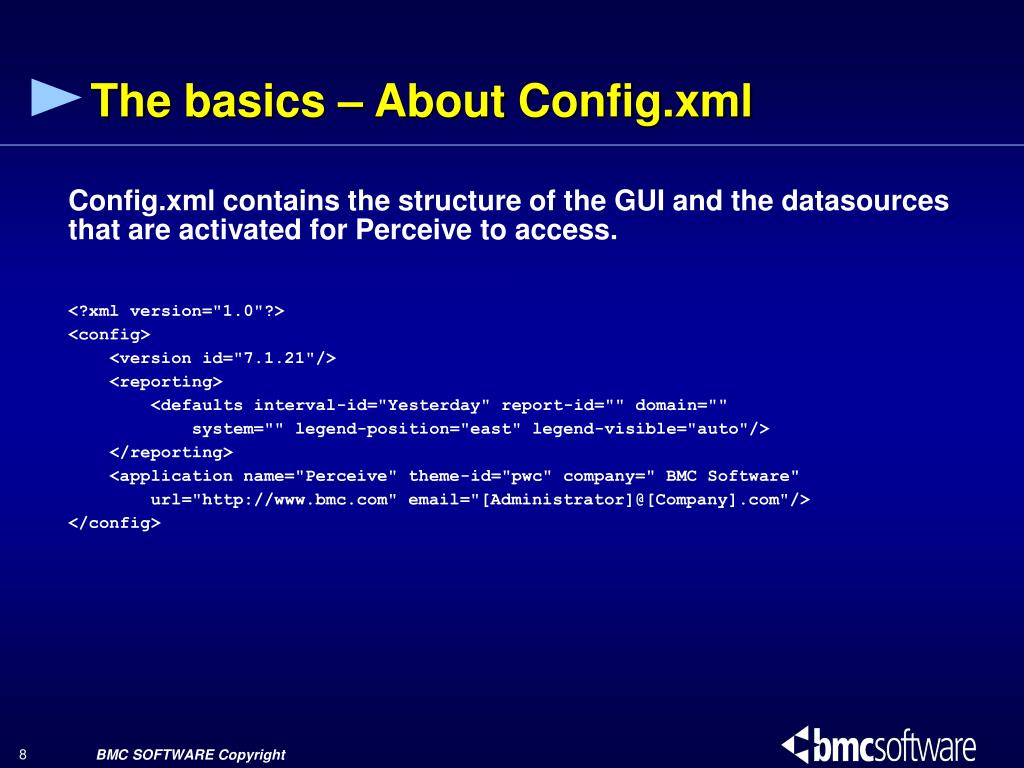 The basics – About Config.xml

Config.xml contains the structure of the GUI and the datasources that are activated for Perceive to access.

<?xml version="1.0"?>
<config>
<version id="7.1.21"/>
<reporting>
<defaults interval-id="Yesterday" report-id="" domain=""
system="" legend-position="east" legend-visible="auto"/>
</reporting>
<application name="Perceive" theme-id="pwc" company=" BMC Software"
url="http://www.bmc.com" email="[Administrator]@[Company].com"/>
</config>

8

BMC SOFTWARE Copyright

bmcsoftware